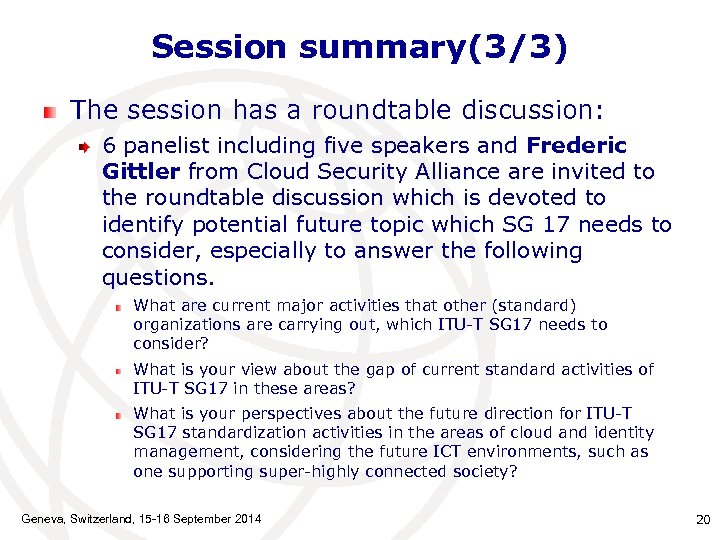 Session summary(3/3)

The session has a roundtable discussion:

6 panelist including five speakers and Frederic Gittler from Cloud Security Alliance are invited to the roundtable discussion which is devoted to identify potential future topic which SG 17 needs to consider, especially to answer the following questions.

What are current major activities that other (standard) organizations are carrying out, which ITU-T SG17 needs to consider?

What is your view about the gap of current standard activities of ITU-T SG17 in these areas?

What is your perspectives about the future direction for ITU-T SG17 standardization activities in the areas of cloud and identity management, considering the future ICT environments, such as one supporting super-highly connected society?

Geneva, Switzerland, 15-16 September 2014

20